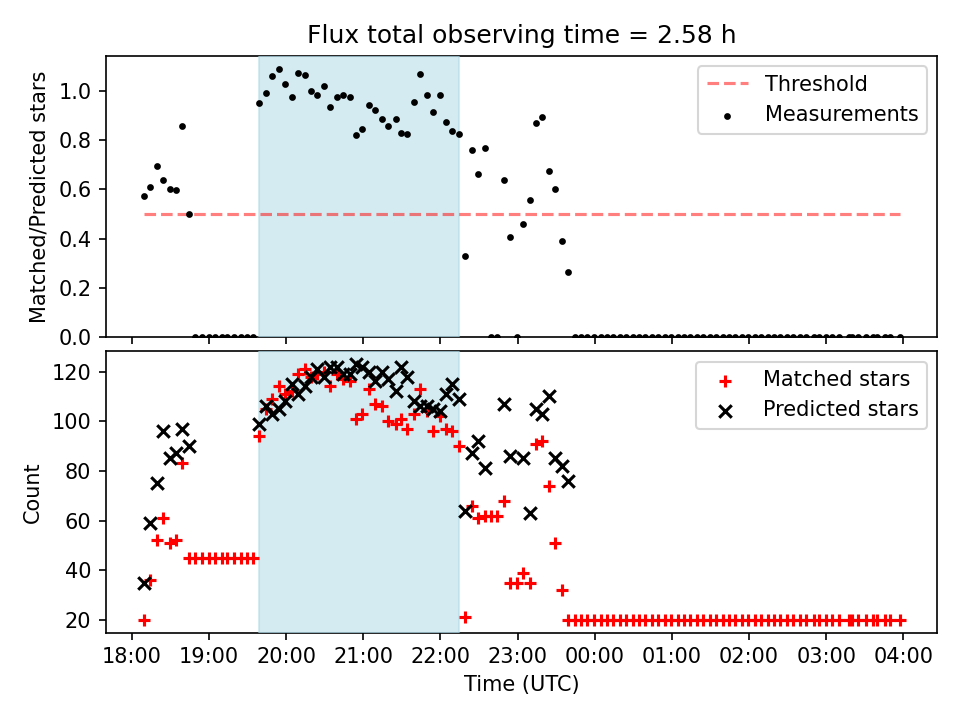 Flux total observing time = 2.58 h

Matched/Predicted stars

1.0
0.8
0.6
0.4
0.2
0.0

Threshold
Measurements

Count

120
100
80
60
40
20

Matched stars
Predicted stars

18:00 19:00 20:00 21:00 22:00 23:00 00:00 01:00 02:00 03:00 04:00

Time (UTC)